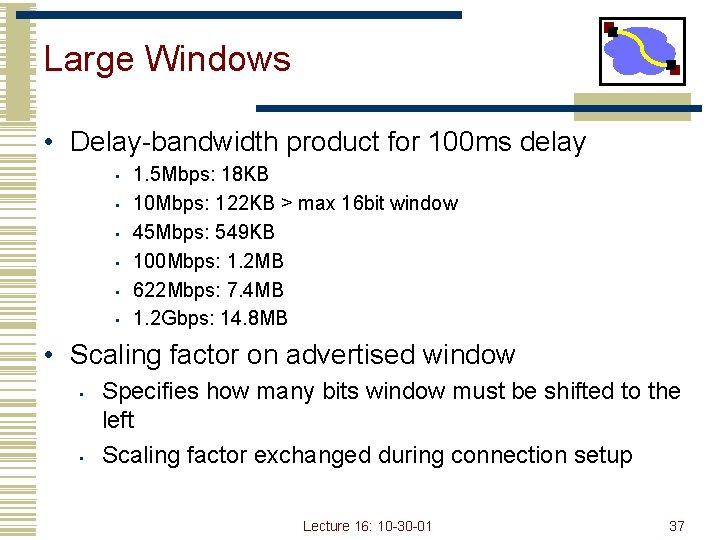 Large Windows

• Delay-bandwidth product for 100ms delay
  • 1.5Mbps: 18KB
  • 10Mbps: 122KB > max 16bit window
  • 45Mbps: 549KB
  • 100Mbps: 1.2MB
  • 622Mbps: 7.4MB
  • 1.2Gbps: 14.8MB

• Scaling factor on advertised window
  • Specifies how many bits window must be shifted to the left
  • Scaling factor exchanged during connection setup

Lecture 16: 10-30-01

37